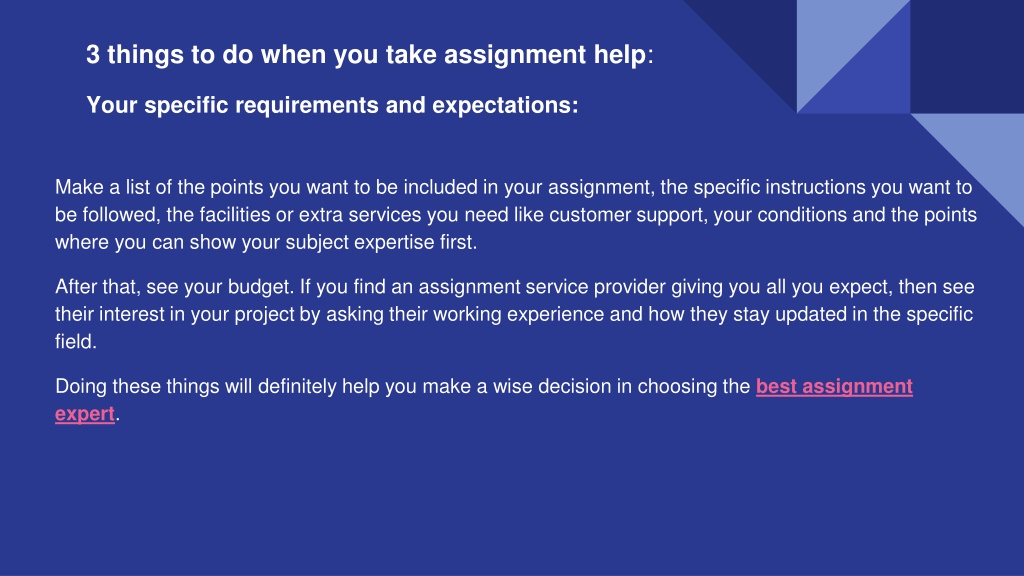 3 things to do when you take assignment help:

Your specific requirements and expectations:

Make a list of the points you want to be included in your assignment, the specific instructions you want to be followed, the facilities or extra services you need like customer support, your conditions and the points where you can show your subject expertise first.

After that, see your budget. If you find an assignment service provider giving you all you expect, then see their interest in your project by asking their working experience and how they stay updated in the specific field.

Doing these things will definitely help you make a wise decision in choosing the best assignment expert.